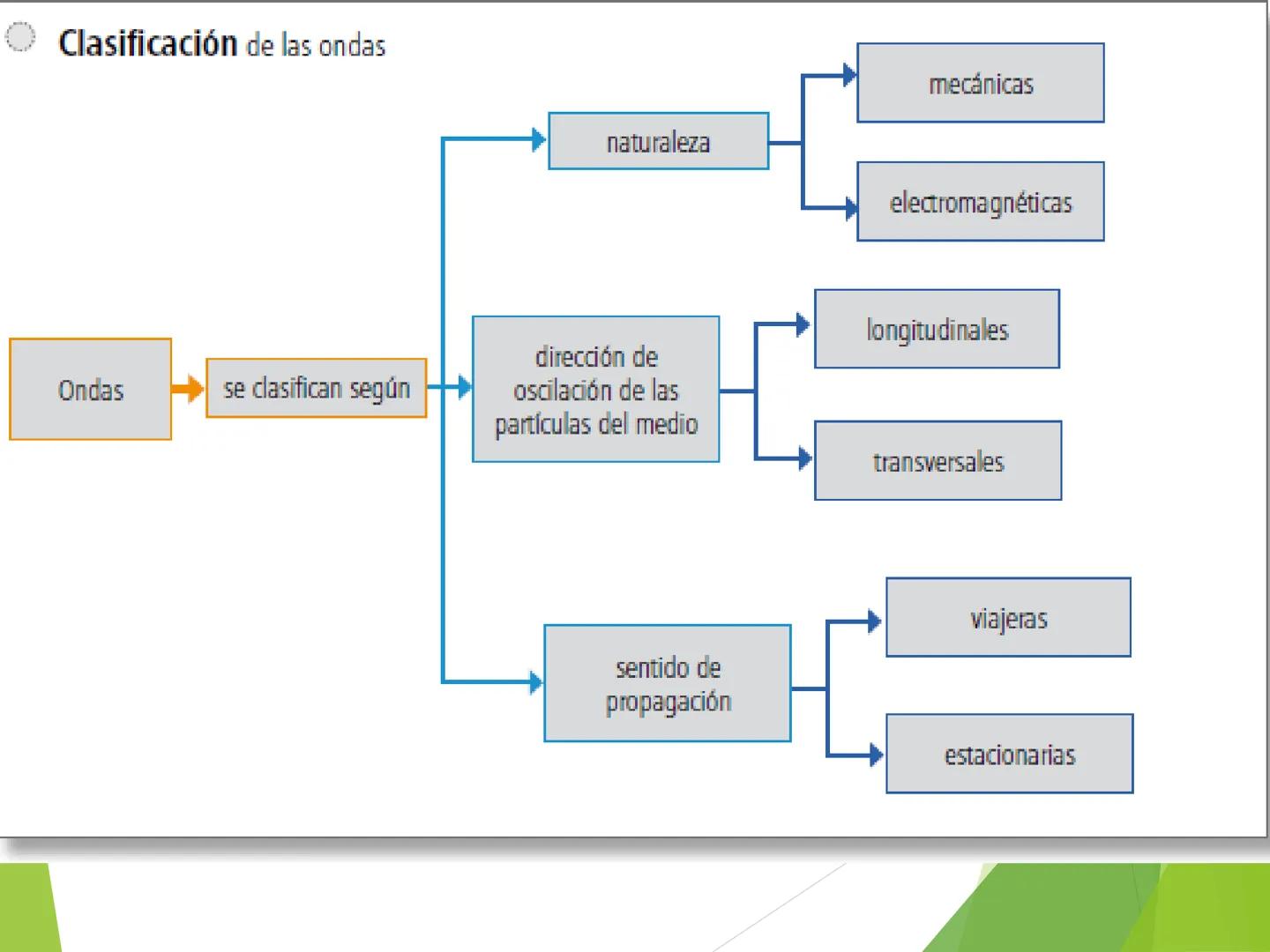 Clasificación de las ondas

Ondas

se clasifican según

naturaleza

mecánicas

electromagnéticas

dirección de oscilación de las partículas del medio

longitudinales

transversales

sentido de propagación

viajeras

estacionarias